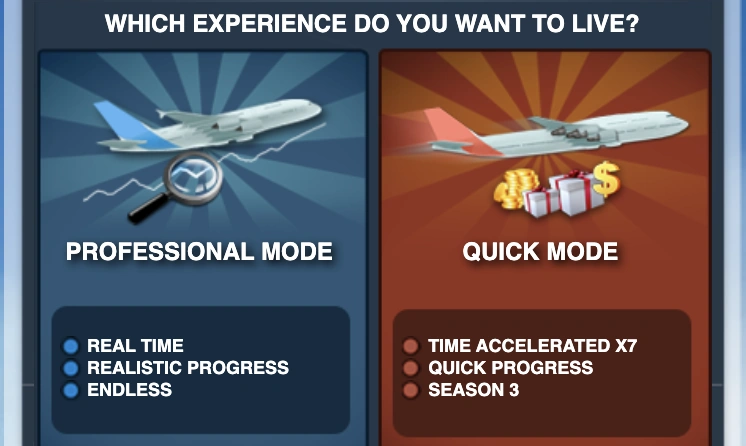 WHICH EXPERIENCE DO YOU WANT TO LIVE?

PROFESSIONAL MODE

REAL TIME
REALISTIC PROGRESS
ENDLESS

QUICK MODE

TIME ACCELERATED X7
QUICK PROGRESS
SEASON 3